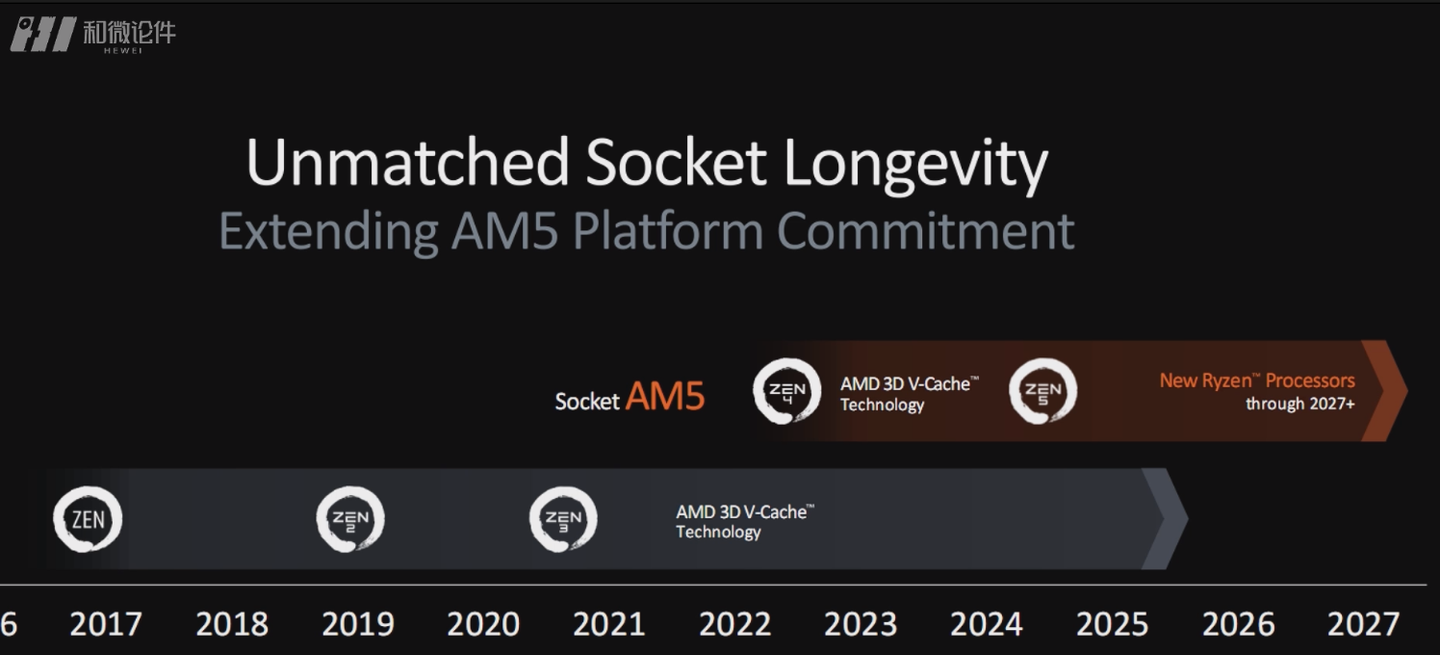 和微论件
HEWEI

Unmatched Socket Longevity
Extending AM5 Platform Commitment

Socket AM5

ZEN 4

AMD 3D V-Cache™ Technology

ZEN 5

New Ryzen™ Processors through 2027+

ZEN

ZEN 2

ZEN 3

AMD 3D V-Cache™ Technology

6 2017 2018 2019 2020 2021 2022 2023 2024 2025 2026 2027